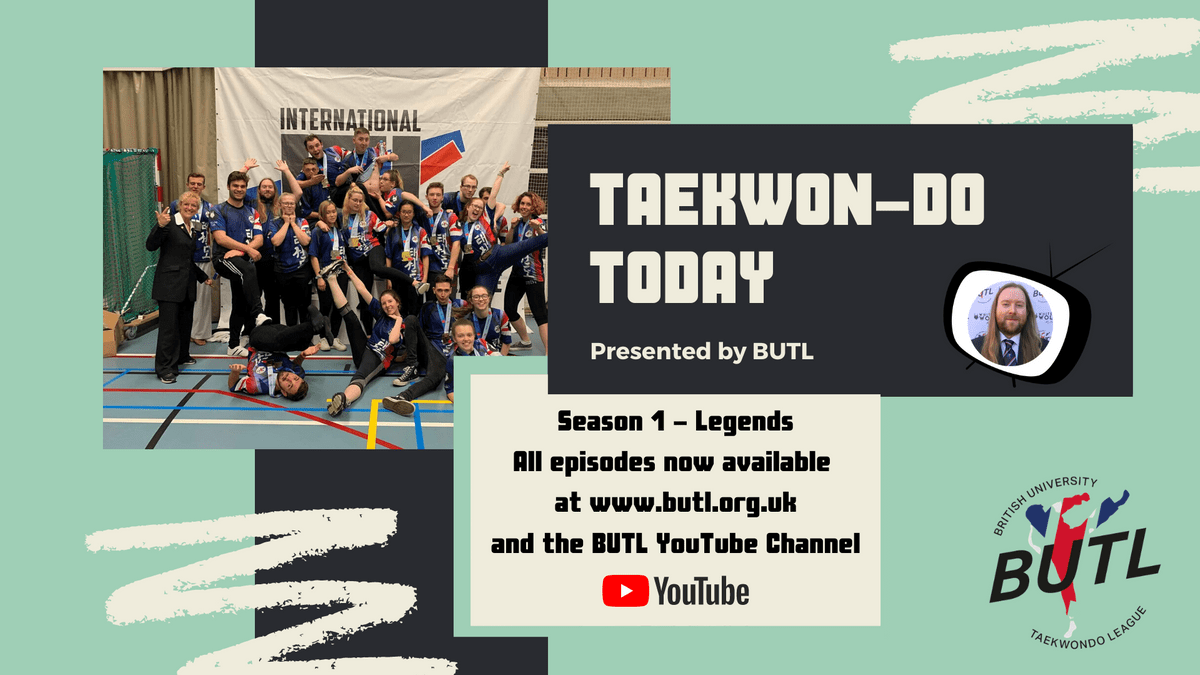 INTERNATIONAL

TAEKWON-DO TODAY

Presented by BUTL

Season 1 – Legends
All episodes now available at www.butl.org.uk and the BUTL YouTube Channel

YouTube

BRITISH UNIVERSITY
BUTL
TAEKWONDO LEAGUE